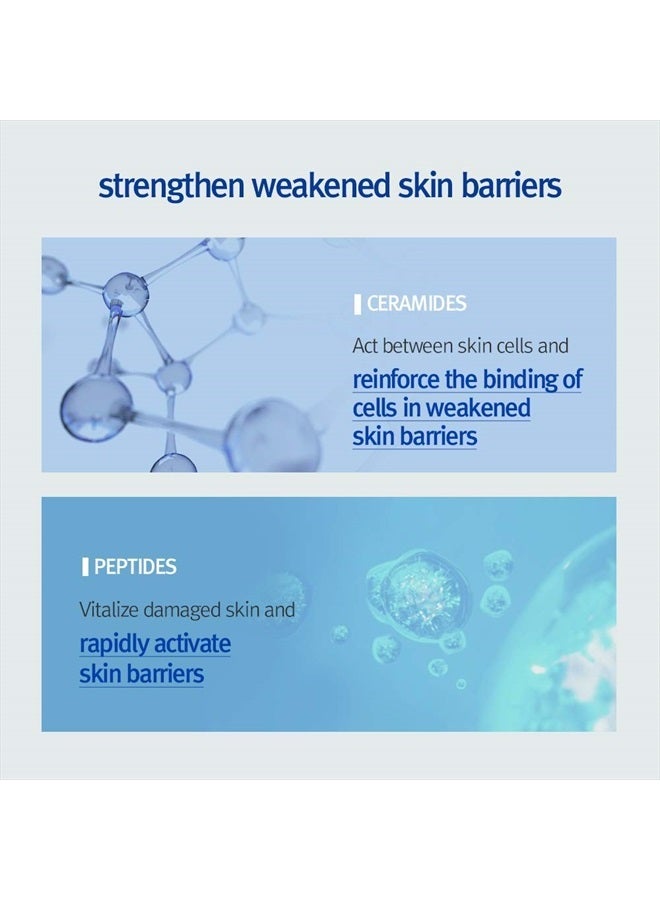 strengthen weakened skin barriers

CERAMIDES

Act between skin cells and reinforce the binding of cells in weakened skin barriers

PEPTIDES

Vitalize damaged skin and rapidly activate skin barriers